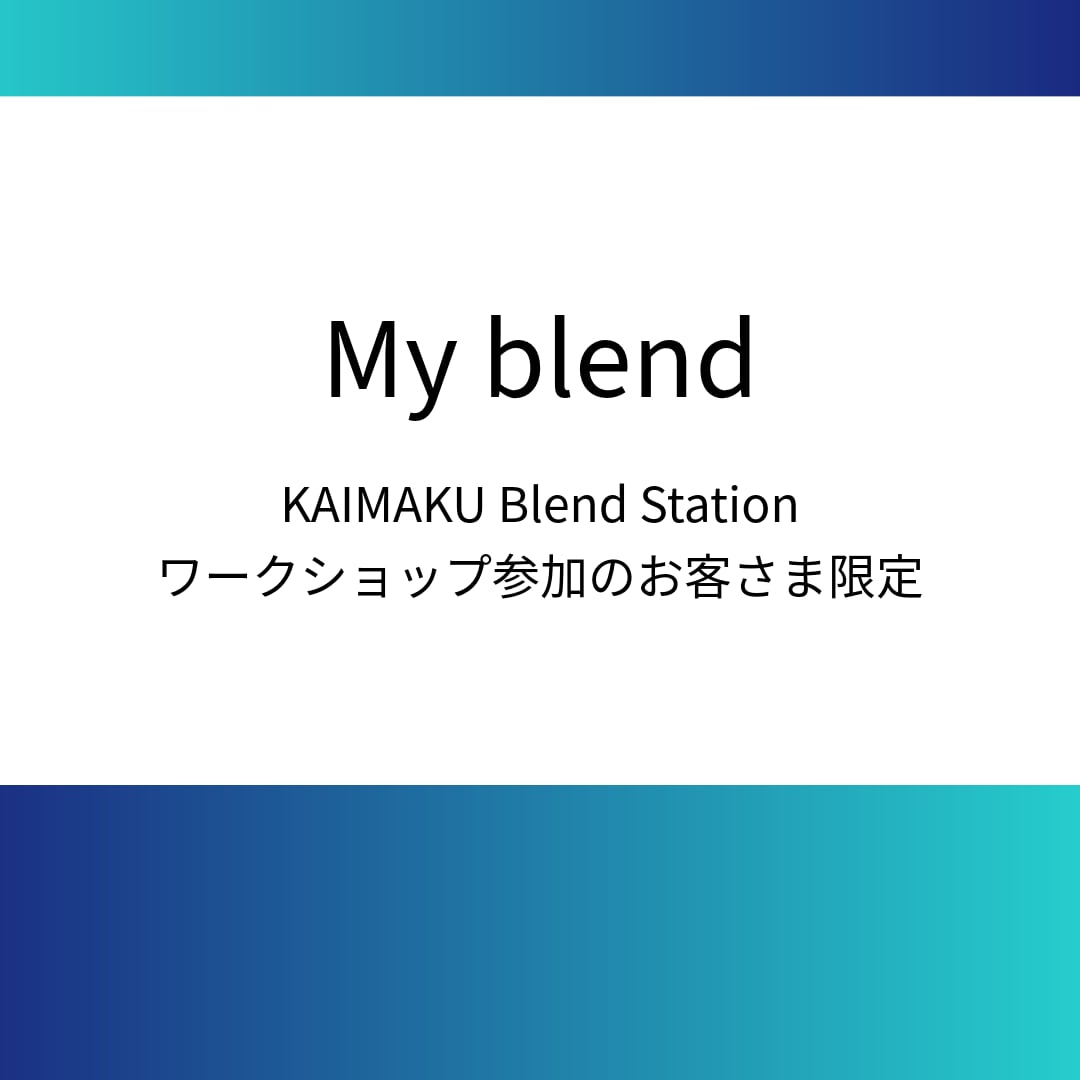 My blend

KAIMAKU Blend Station
ワークショップ参加のお客さま限定